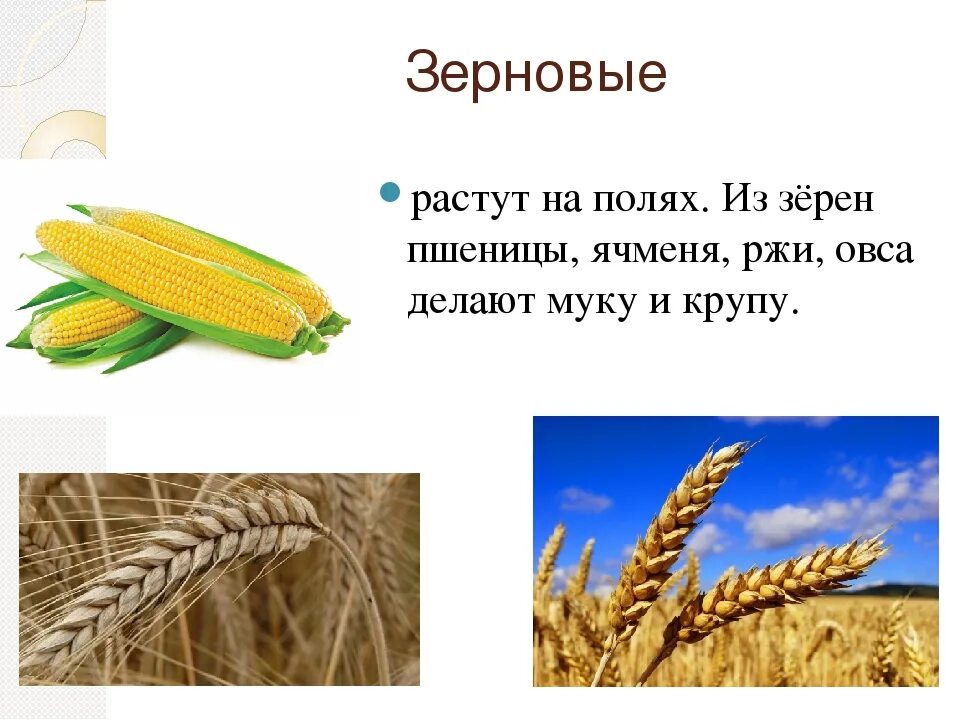 Зерновые

растут на полях. Из зёрен пшеницы, ячменя, ржи, овса делают муку и крупу.